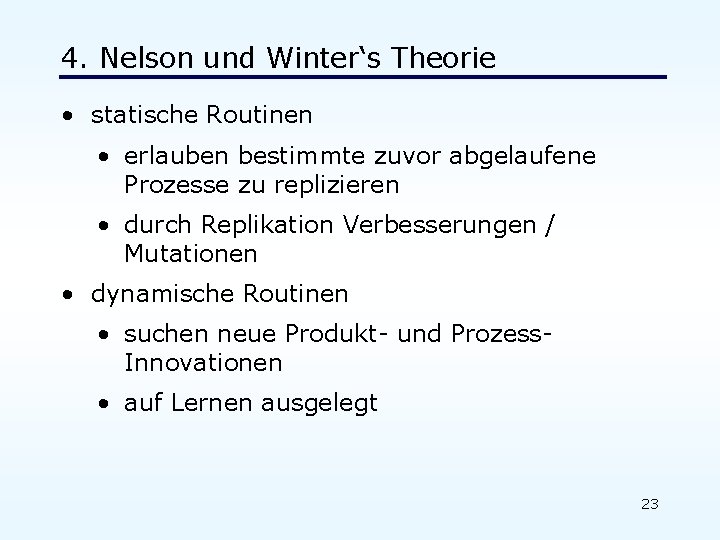 4. Nelson und Winter‘s Theorie

• statische Routinen
  • erlauben bestimmte zuvor abgelaufene Prozesse zu replizieren
  • durch Replikation Verbesserungen / Mutationen
• dynamische Routinen
  • suchen neue Produkt- und Prozess-Innovationen
  • auf Lernen ausgelegt

23